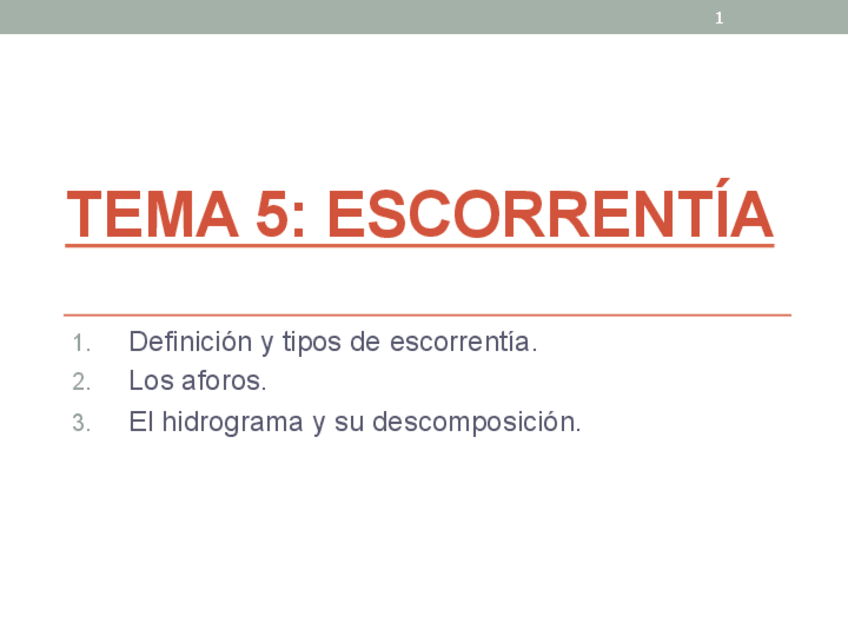 1

TEMA 5: ESCORRENTÍA

1. Definición y tipos de escorrentía.
2. Los aforos.
3. El hidrograma y su descomposición.